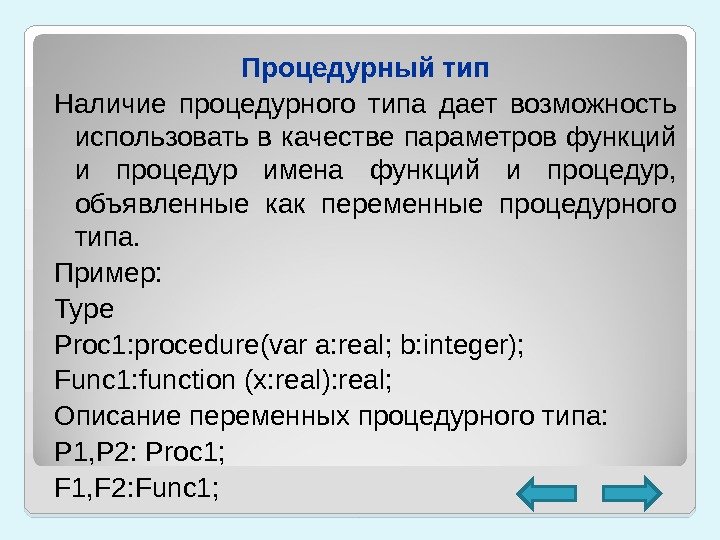 Процедурный тип

Наличие процедурного типа дает возможность использовать в качестве параметров функций и процедур имена функций и процедур, объявленные как переменные процедурного типа.

Пример:

Type

Proc1:procedure(var a:real; b:integer);

Func1:function (x:real):real;

Описание переменных процедурного типа:

P1,P2: Proc1;

F1,F2:Func1;